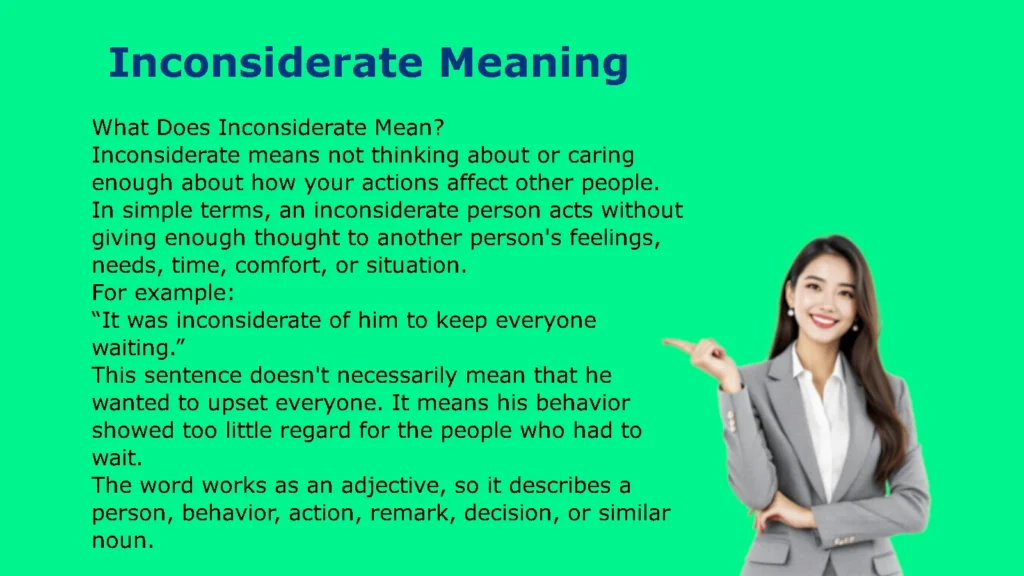 Inconsiderate Meaning

What Does Inconsiderate Mean?
Inconsiderate means not thinking about or caring enough about how your actions affect other people. In simple terms, an inconsiderate person acts without giving enough thought to another person's feelings, needs, time, comfort, or situation.
For example:
“It was inconsiderate of him to keep everyone waiting.”
This sentence doesn't necessarily mean that he wanted to upset everyone. It means his behavior showed too little regard for the people who had to wait.
The word works as an adjective, so it describes a person, behavior, action, remark, decision, or similar noun.